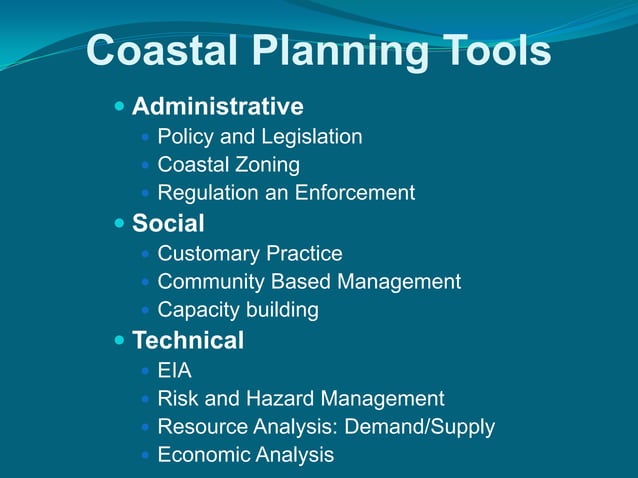 Coastal Planning Tools

- Administrative
  - Policy and Legislation
  - Coastal Zoning
  - Regulation an Enforcement
- Social
  - Customary Practice
  - Community Based Management
  - Capacity building
- Technical
  - EIA
  - Risk and Hazard Management
  - Resource Analysis: Demand/Supply
  - Economic Analysis